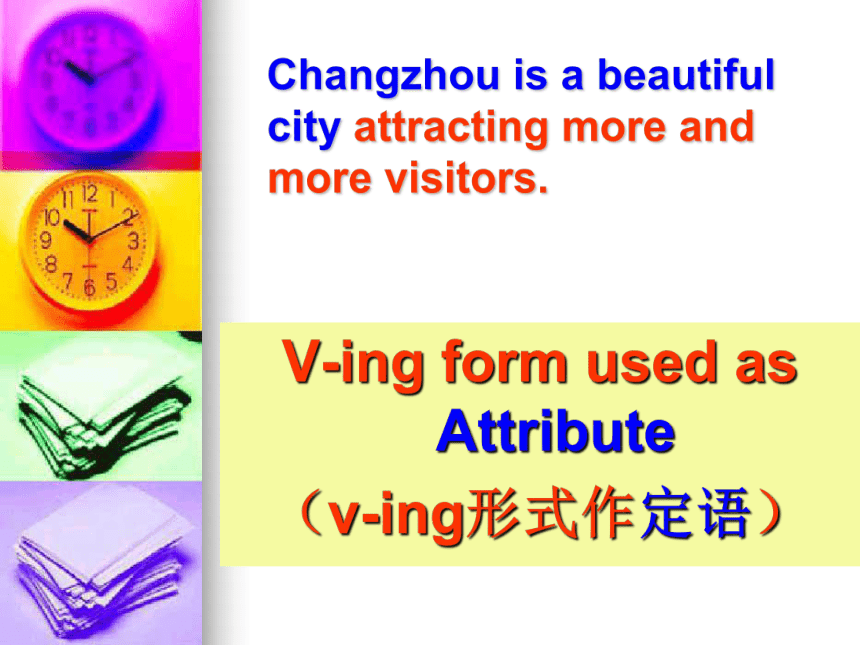 Changzhou is a beautiful city attracting more and more visitors.

V-ing form used as Attribute
（v-ing形式作定语）